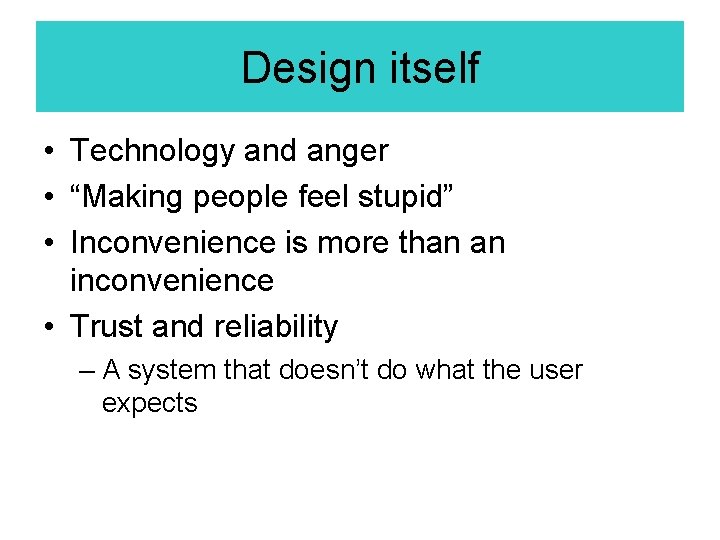 Design itself

• Technology and anger
• “Making people feel stupid”
• Inconvenience is more than an inconvenience
• Trust and reliability
  – A system that doesn’t do what the user expects